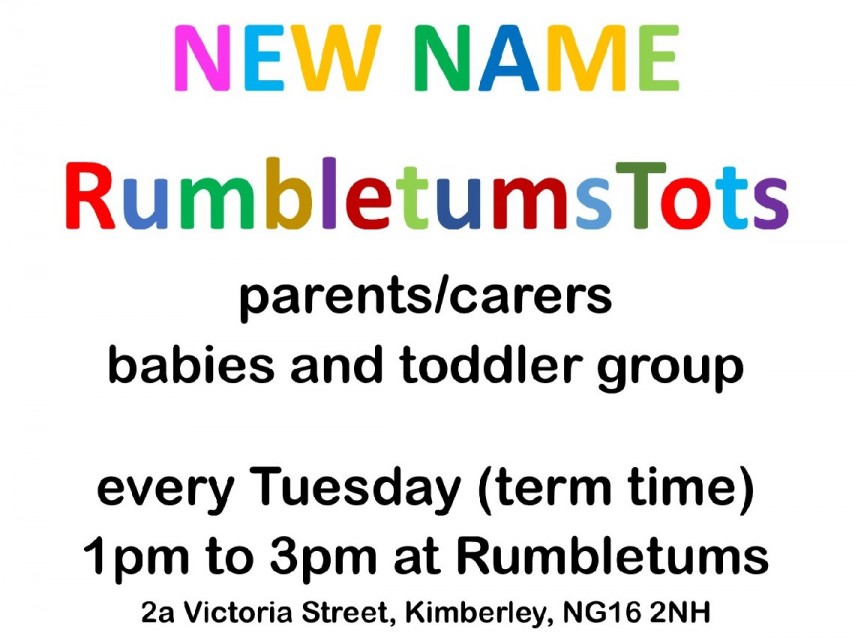 NEW NAME

RumbletumsTots

parents/carers
babies and toddler group

every Tuesday (term time)
1pm to 3pm at Rumbletums
2a Victoria Street, Kimberley, NG16 2NH